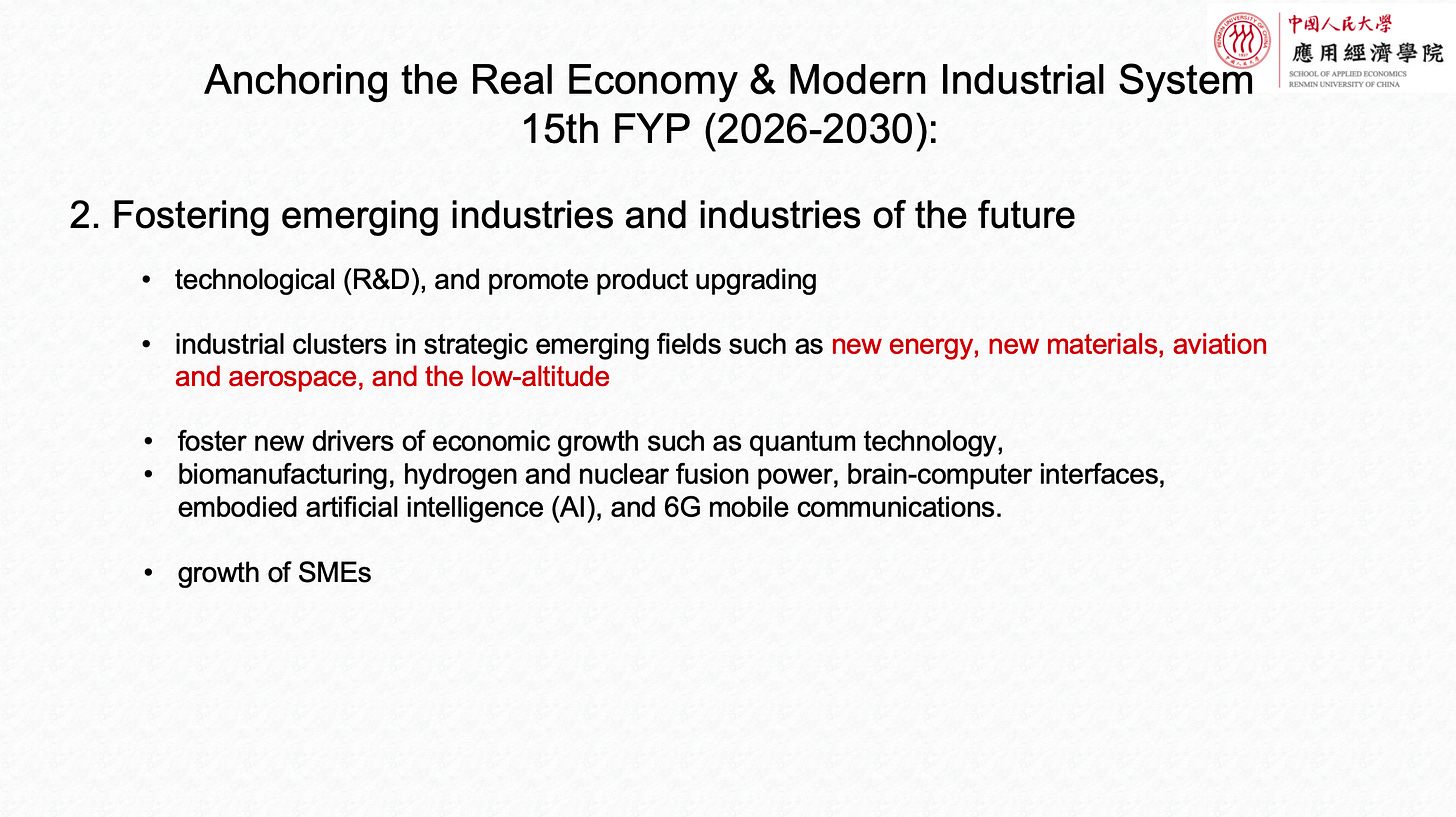 中国人民大学
應用經濟學院
SCHOOL OF APPLIED ECONOMICS
RENMIN UNIVERSITY OF CHINA

Anchoring the Real Economy & Modern Industrial System
15th FYP (2026-2030):

2. Fostering emerging industries and industries of the future

• technological (R&D), and promote product upgrading

• industrial clusters in strategic emerging fields such as new energy, new materials, aviation and aerospace, and the low-altitude

• foster new drivers of economic growth such as quantum technology,
• biomanufacturing, hydrogen and nuclear fusion power, brain-computer interfaces, embodied artificial intelligence (AI), and 6G mobile communications.

• growth of SMEs